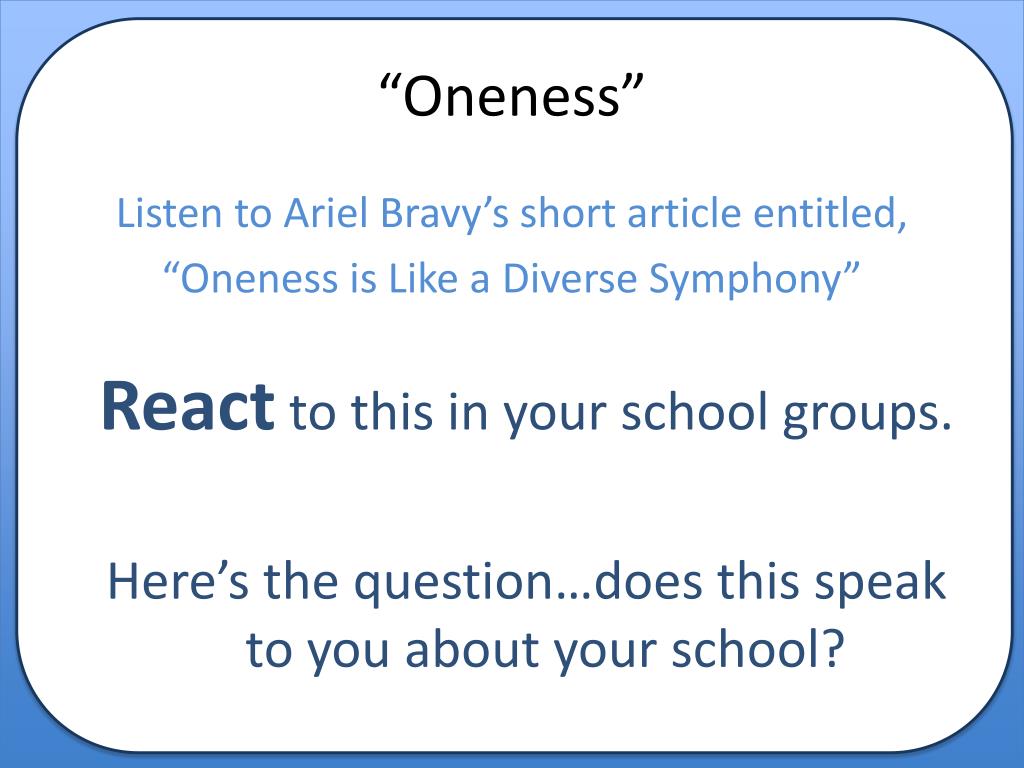 “Oneness”

Listen to Ariel Bravy’s short article entitled, “Oneness is Like a Diverse Symphony”

React to this in your school groups.

Here’s the question…does this speak to you about your school?